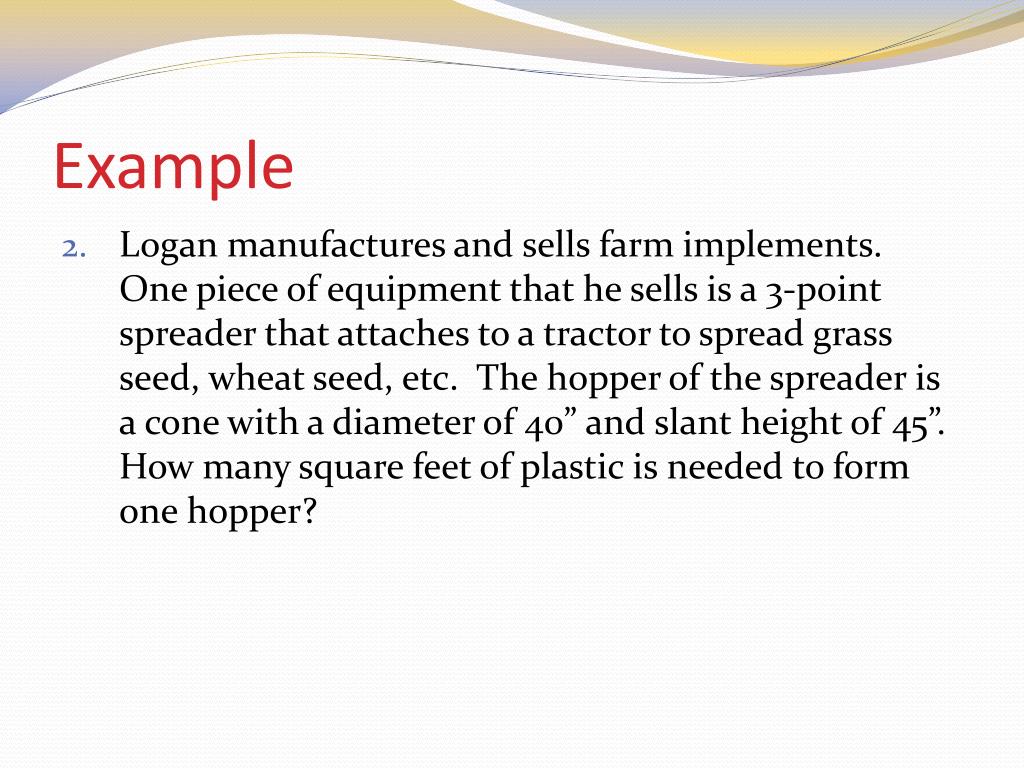 Example

2. Logan manufactures and sells farm implements. One piece of equipment that he sells is a 3-point spreader that attaches to a tractor to spread grass seed, wheat seed, etc. The hopper of the spreader is a cone with a diameter of 40” and slant height of 45”. How many square feet of plastic is needed to form one hopper?